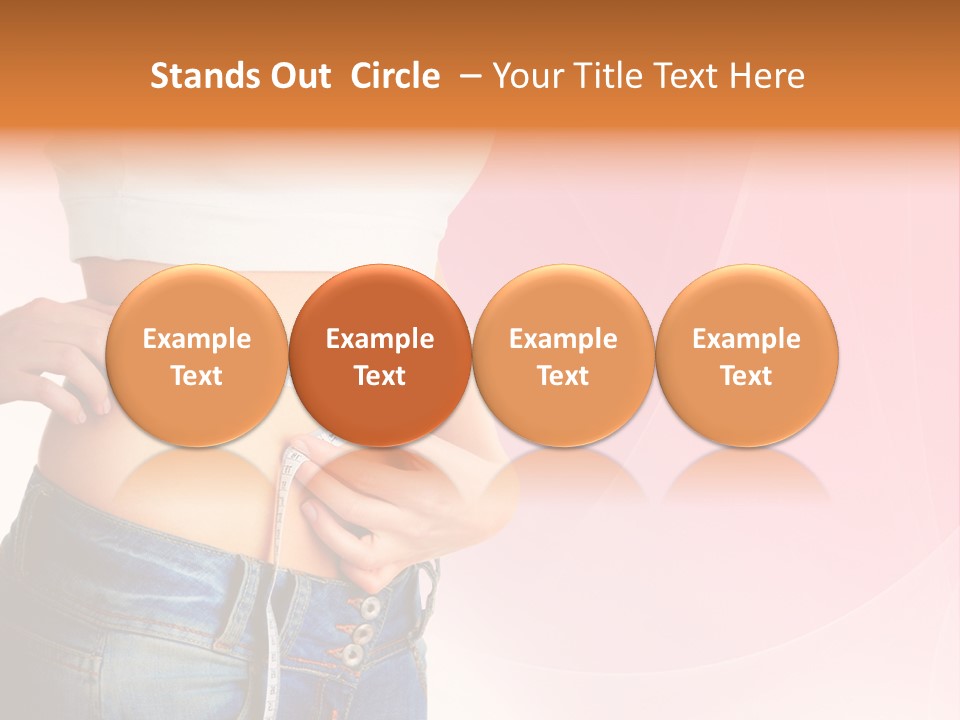 Stands Out Circle – Your Title Text Here

Example Text

Example Text

Example Text

Example Text